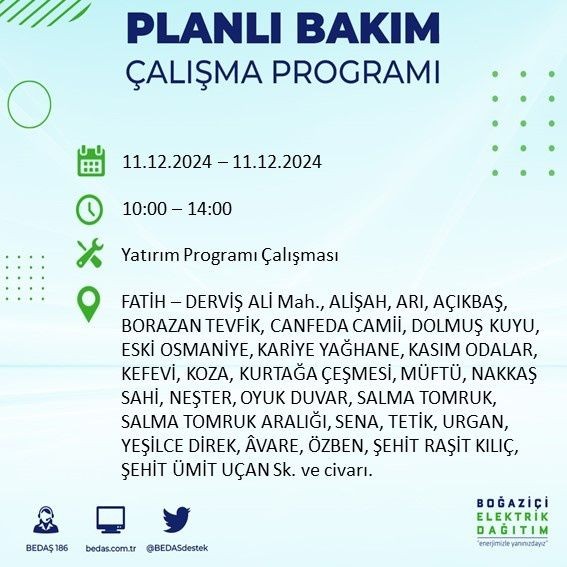 PLANLI BAKIM
ÇALIŞMA PROGRAMI

11.12.2024 – 11.12.2024

10:00 – 14:00

Yatırım Programı Çalışması

FATİH – DERVİŞ ALİ Mah., ALİŞAH, ARI, AÇIKBAŞ, BORAZAN TEVFİK, CANFEDA CAMİİ, DOLMUŞ KUYU, ESKİ OSMANİYE, KARİYE YAĞHANE, KASIM ODALAR, KEFEVİ, KOZA, KURTAĞA ÇEŞMESİ, MÜFTÜ, NAKKAŞ SAHİ, NEŞTER, OYUK DUVAR, SALMA TOMRUK, SALMA TOMRUK ARALIĞI, SENA, TETİK, URGAN, YEŞİLCE DİREK, ÂVARE, ÖZBEN, ŞEHİT RAŞİT KILIÇ, ŞEHİT ÜMİT UÇAN Sk. ve civarı.

BEDAŞ 186
bedas.com.tr
@BEDASdestek

BOĞAZİÇİ ELEKTRİK DAĞITIM
"enerjimizle yanınızdayız"